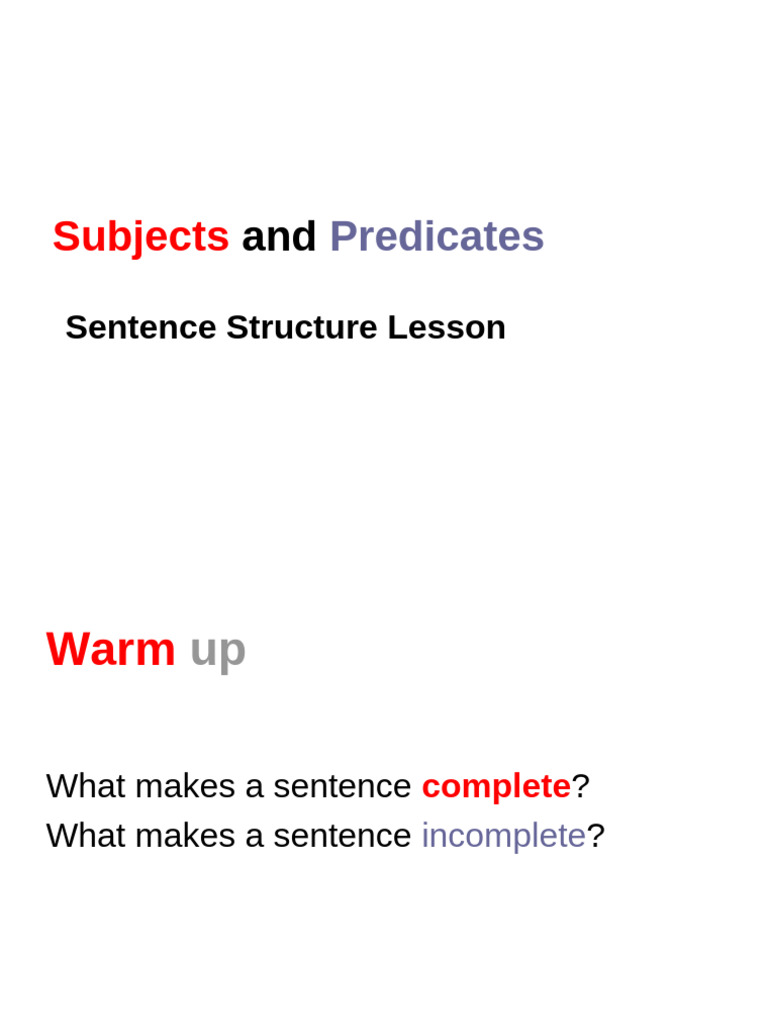 Subjects and Predicates

Sentence Structure Lesson

Warm up

What makes a sentence complete?
What makes a sentence incomplete?